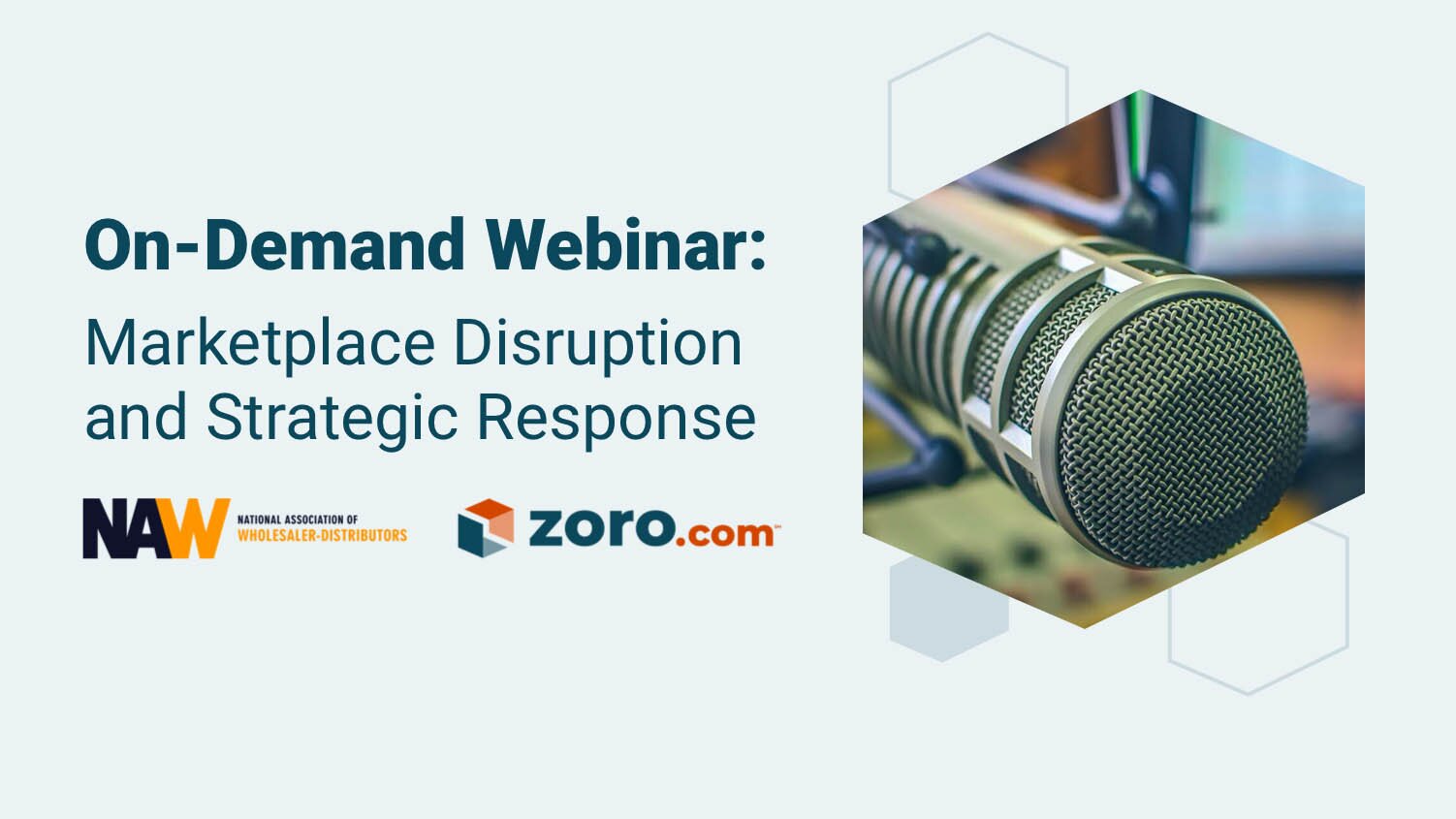 On-Demand Webinar:

Marketplace Disruption and Strategic Response

NAW NATIONAL ASSOCIATION OF WHOLESALER-DISTRIBUTORS

zoro.com